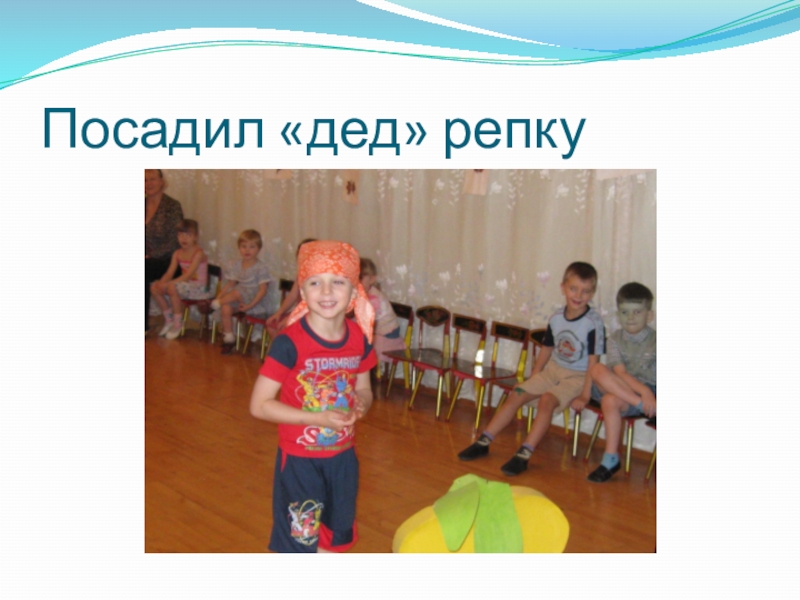 Посадил «дед» репку

STORMRIDE